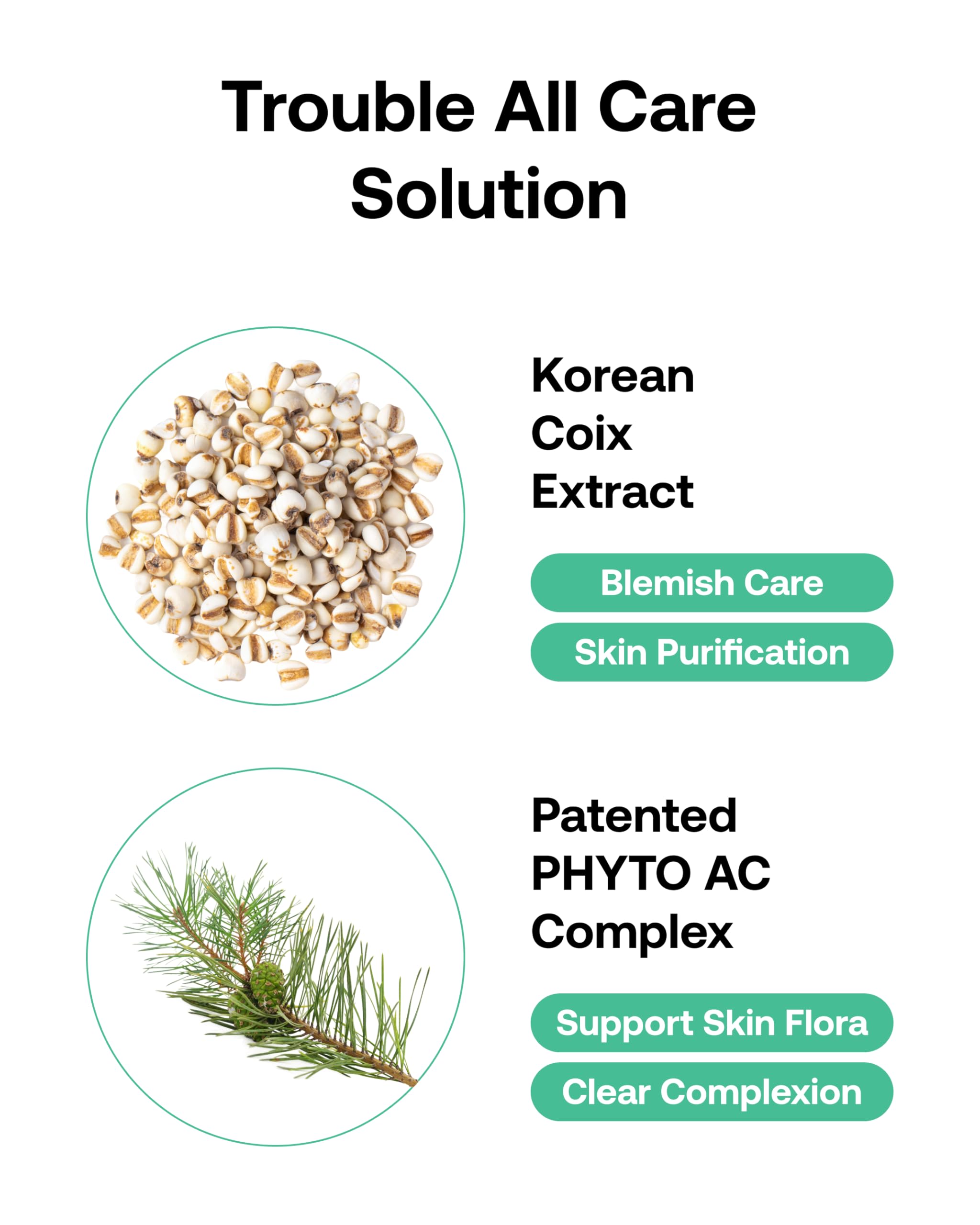 Trouble All Care Solution

Korean Coix Extract

Blemish Care

Skin Purification

Patented PHYTO AC Complex

Support Skin Flora

Clear Complexion